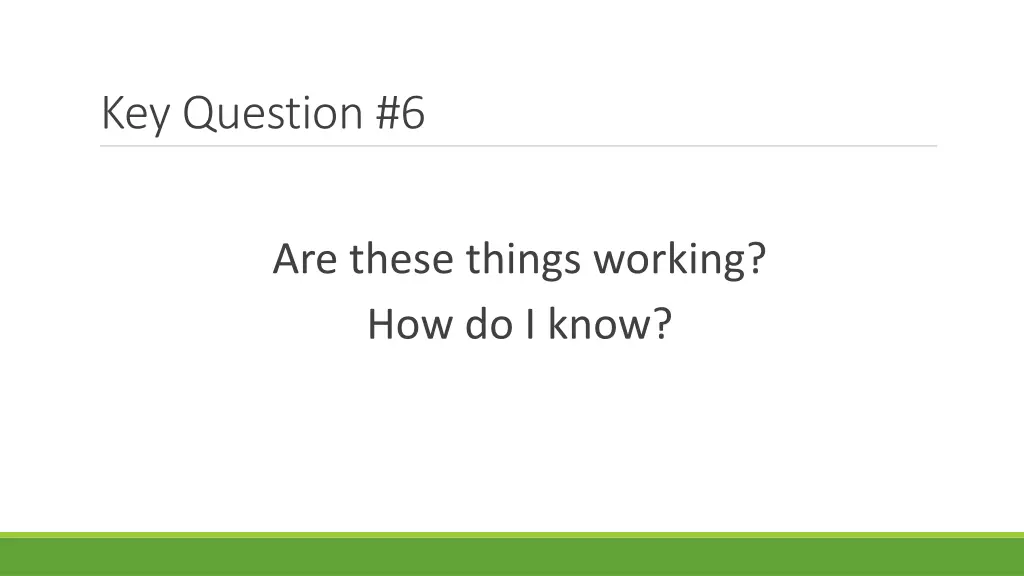 Key Question #6

Are these things working?
How do I know?